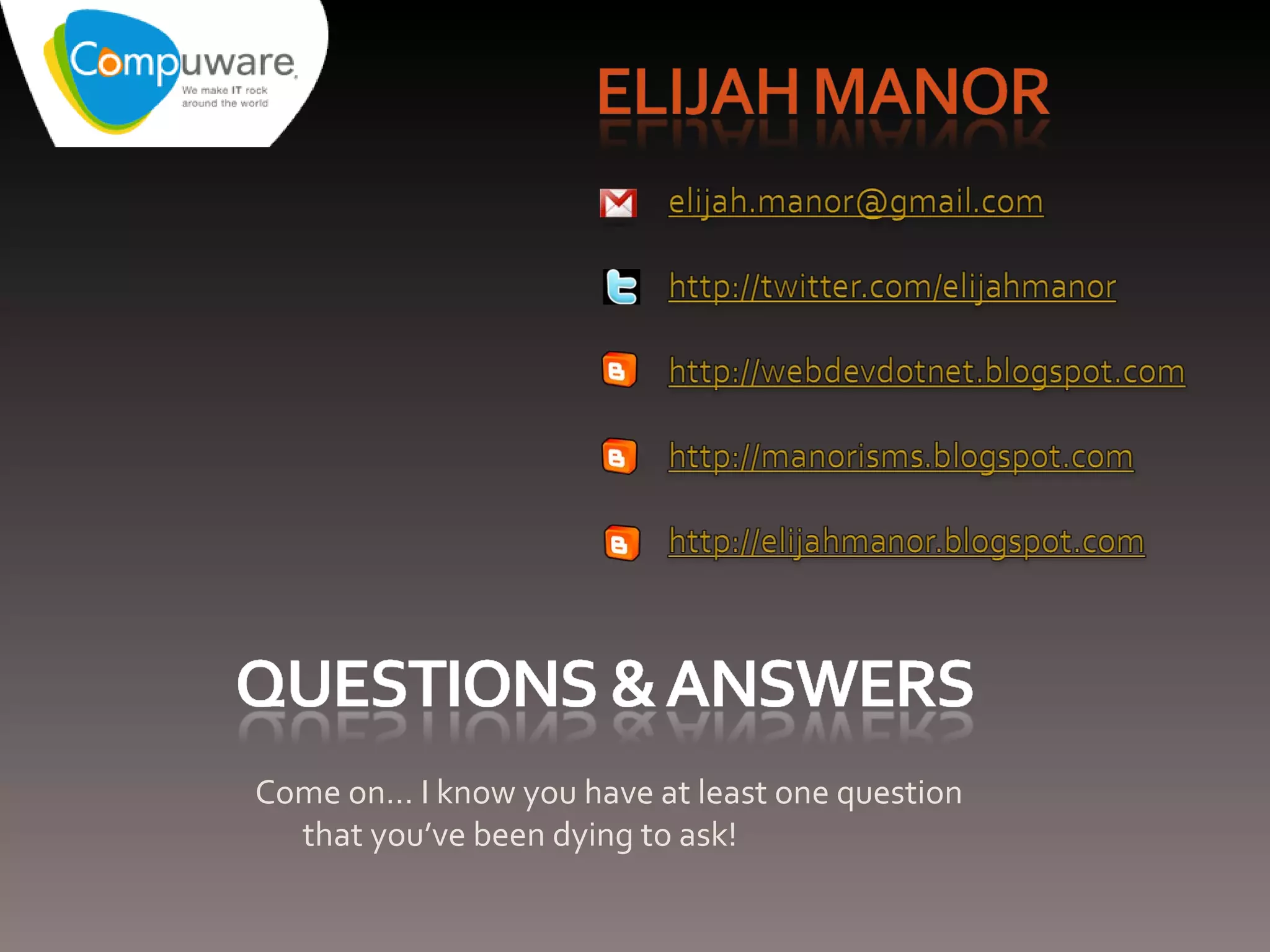 Compuware
We make IT rock around the world

ELIJAH MANOR

elijah.manor@gmail.com

http://twitter.com/elijahmanor

http://webdevdotnet.blogspot.com

http://manorisms.blogspot.com

http://elijahmanor.blogspot.com

QUESTIONS & ANSWERS

Come on… I know you have at least one question that you've been dying to ask!